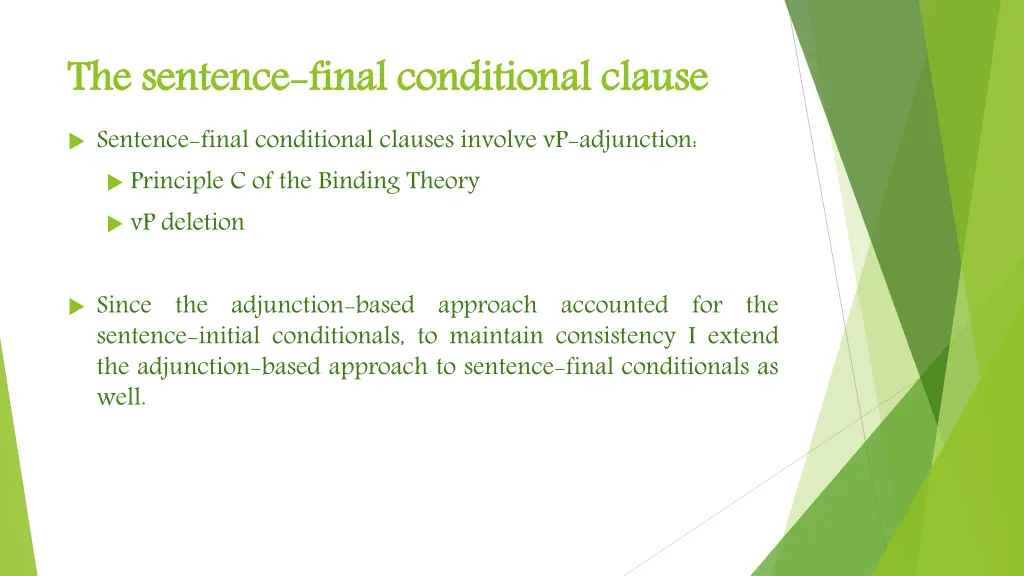 The sentence-final conditional clause

Sentence-final conditional clauses involve vP-adjunction:

Principle C of the Binding Theory

vP deletion

Since the adjunction-based approach accounted for the sentence-initial conditionals, to maintain consistency I extend the adjunction-based approach to sentence-final conditionals as well.